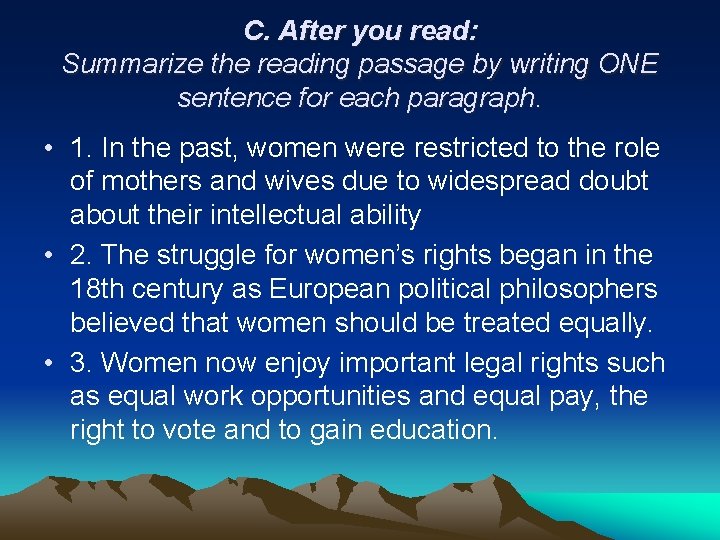 C. After you read:
Summarize the reading passage by writing ONE sentence for each paragraph.

• 1. In the past, women were restricted to the role of mothers and wives due to widespread doubt about their intellectual ability
• 2. The struggle for women's rights began in the 18th century as European political philosophers believed that women should be treated equally.
• 3. Women now enjoy important legal rights such as equal work opportunities and equal pay, the right to vote and to gain education.